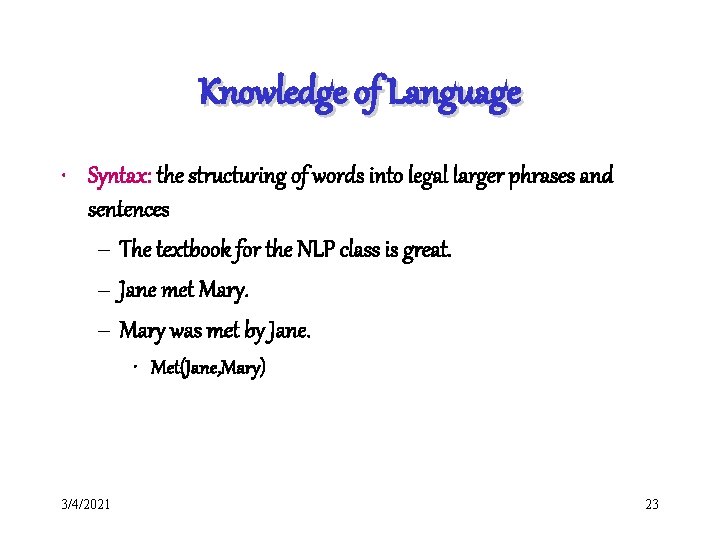 Knowledge of Language

• Syntax: the structuring of words into legal larger phrases and sentences
– The textbook for the NLP class is great.
– Jane met Mary.
– Mary was met by Jane.
• Met(Jane,Mary)

3/4/2021

23